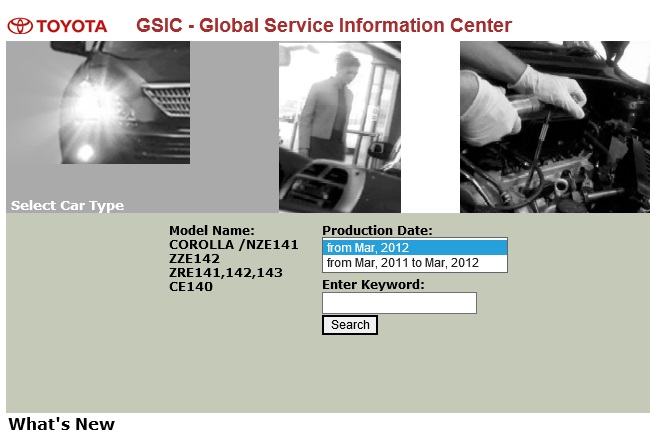 TOYOTA GSIC - Global Service Information Center

Select Car Type

Model Name:
COROLLA /NZE141
ZZE142
ZRE141,142,143
CE140

Production Date:
from Mar, 2012
from Mar, 2011 to Mar, 2012

Enter Keyword:

Search

What's New